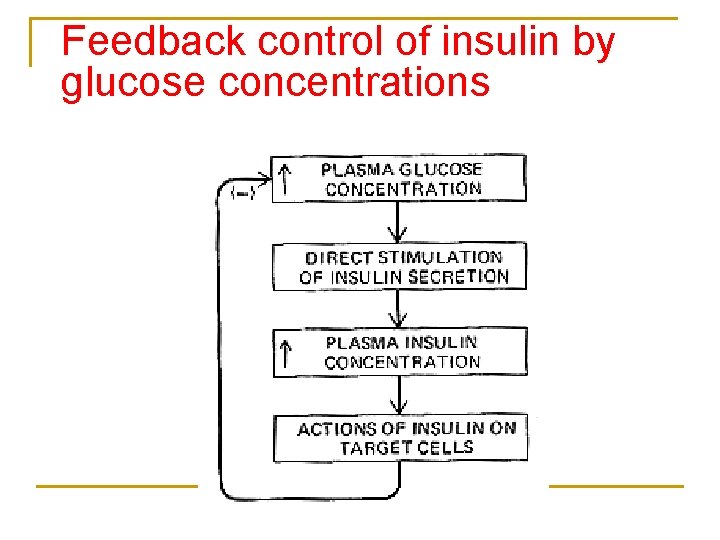 Feedback control of insulin by glucose concentrations

(–)

↑ PLASMA GLUCOSE CONCENTRATION

DIRECT STIMULATION OF INSULIN SECRETION

↑ PLASMA INSULIN CONCENTRATION

ACTIONS OF INSULIN ON TARGET CELLS